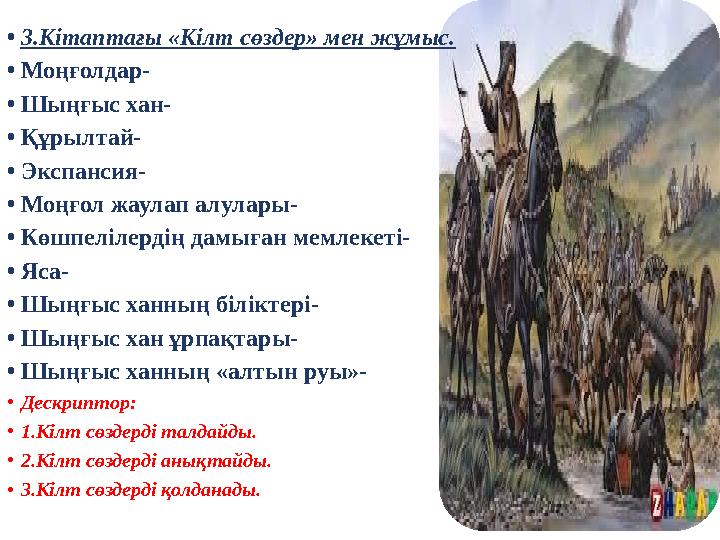 • 3.Кітаптағы «Кілт сөздер» мен жұмыс.
• Моңғолдар-
• Шыңғыс хан-
• Құрылтай-
• Экспансия-
• Моңғол жаулап алулары-
• Көшпелілердің дамыған мемлекеті-
• Яса-
• Шыңғыс ханның біліктері-
• Шыңғыс хан ұрпақтары-
• Шыңғыс ханның «алтын руы»-
• Дескриптор:
• 1.Кілт сөздерді талдайды.
• 2.Кілт сөздерді анықтайды.
• 3.Кілт сөздерді қолданады.
ZHARAR